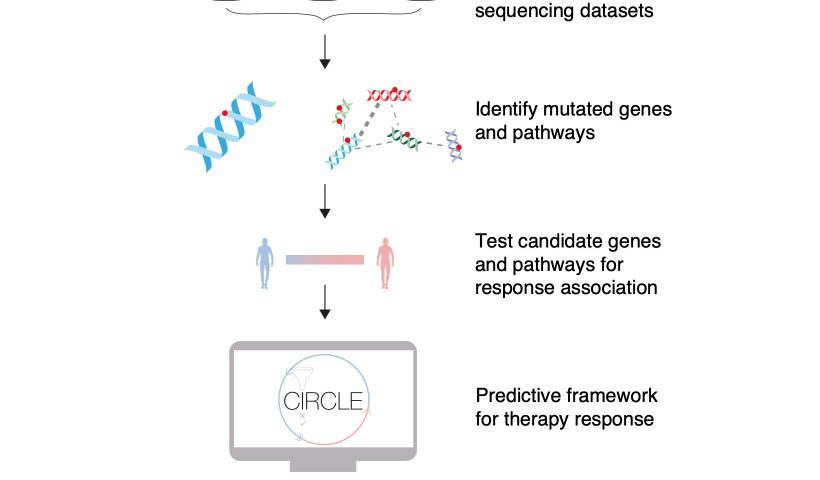 sequencing datasets

Identify mutated genes and pathways

Test candidate genes and pathways for response association

CIRCLE

Predictive framework for therapy response